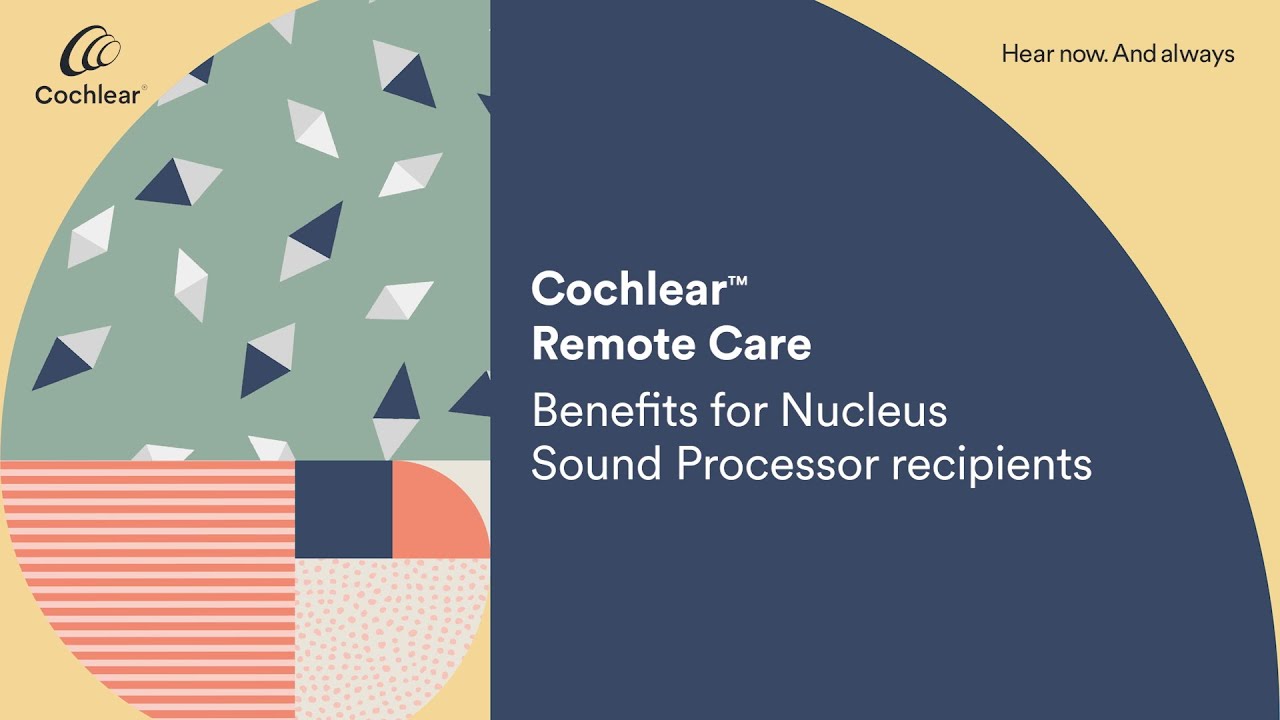 Cochlear®

Hear now. And always

Cochlear™
Remote Care
Benefits for Nucleus Sound Processor recipients